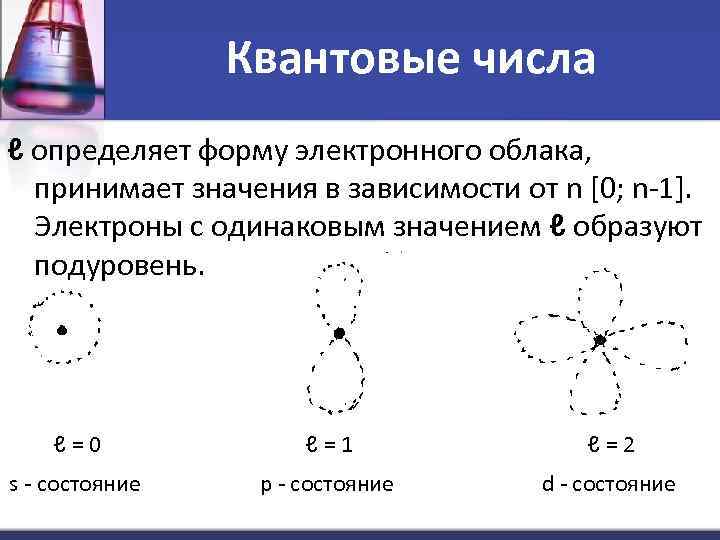 Квантовые числа

ℓ определяет форму электронного облака, принимает значения в зависимости от n [0; n-1]. Электроны с одинаковым значением ℓ образуют подуровень.

ℓ = 0
s - состояние

ℓ = 1
p - состояние

ℓ = 2
d - состояние